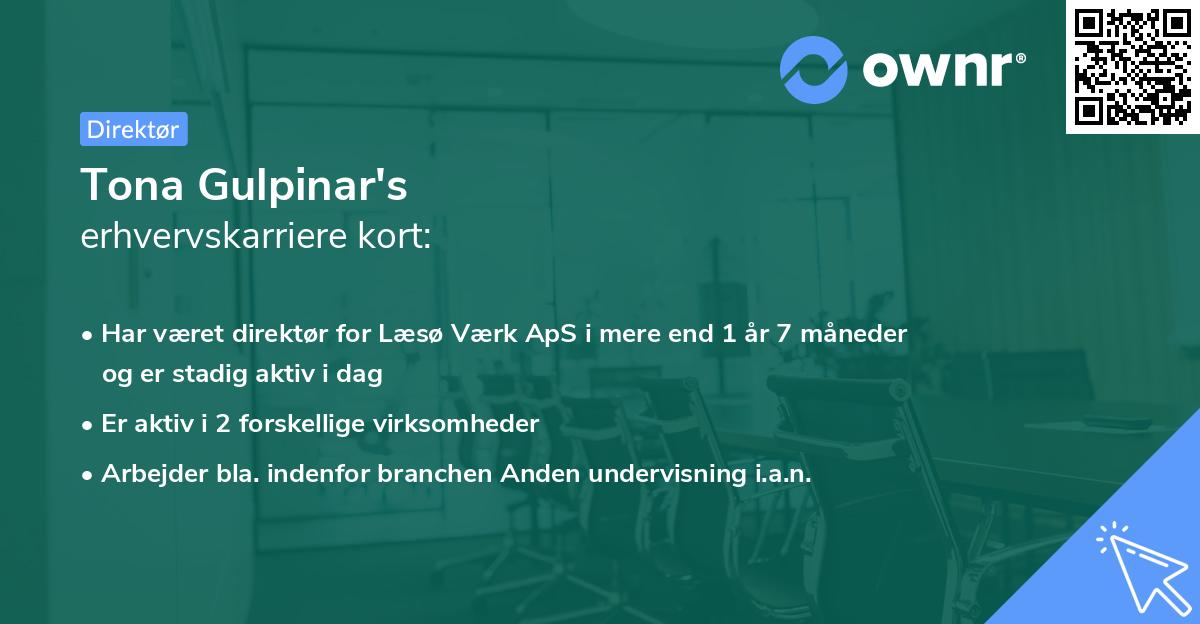 ownr®

Direktør

Tona Gulpinar's
erhvervskarriere kort:

• Har været direktør for Læsø Værk ApS i mere end 1 år 7 måneder og er stadig aktiv i dag
• Er aktiv i 2 forskellige virksomheder
• Arbejder bla. indenfor branchen Anden undervisning i.a.n.